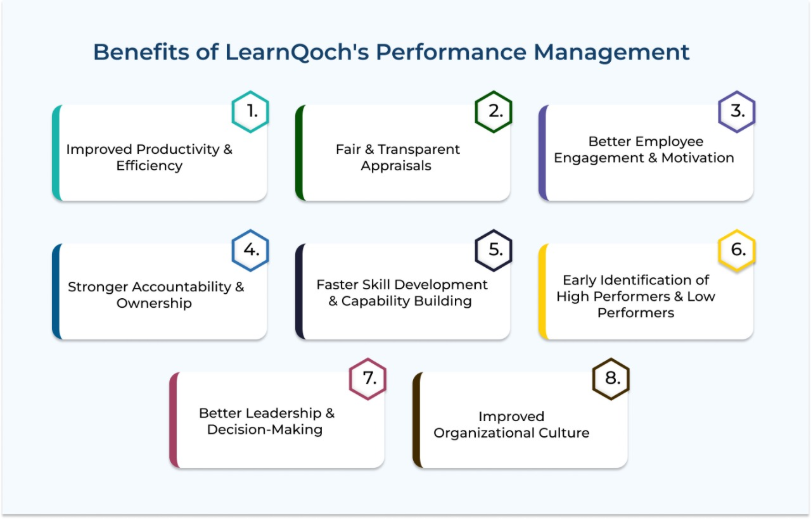 Benefits of LearnQoch's Performance Management

1.
Improved Productivity & Efficiency

2.
Fair & Transparent Appraisals

3.
Better Employee Engagement & Motivation

4.
Stronger Accountability & Ownership

5.
Faster Skill Development & Capability Building

6.
Early Identification of High Performers & Low Performers

7.
Better Leadership & Decision-Making

8.
Improved Organizational Culture